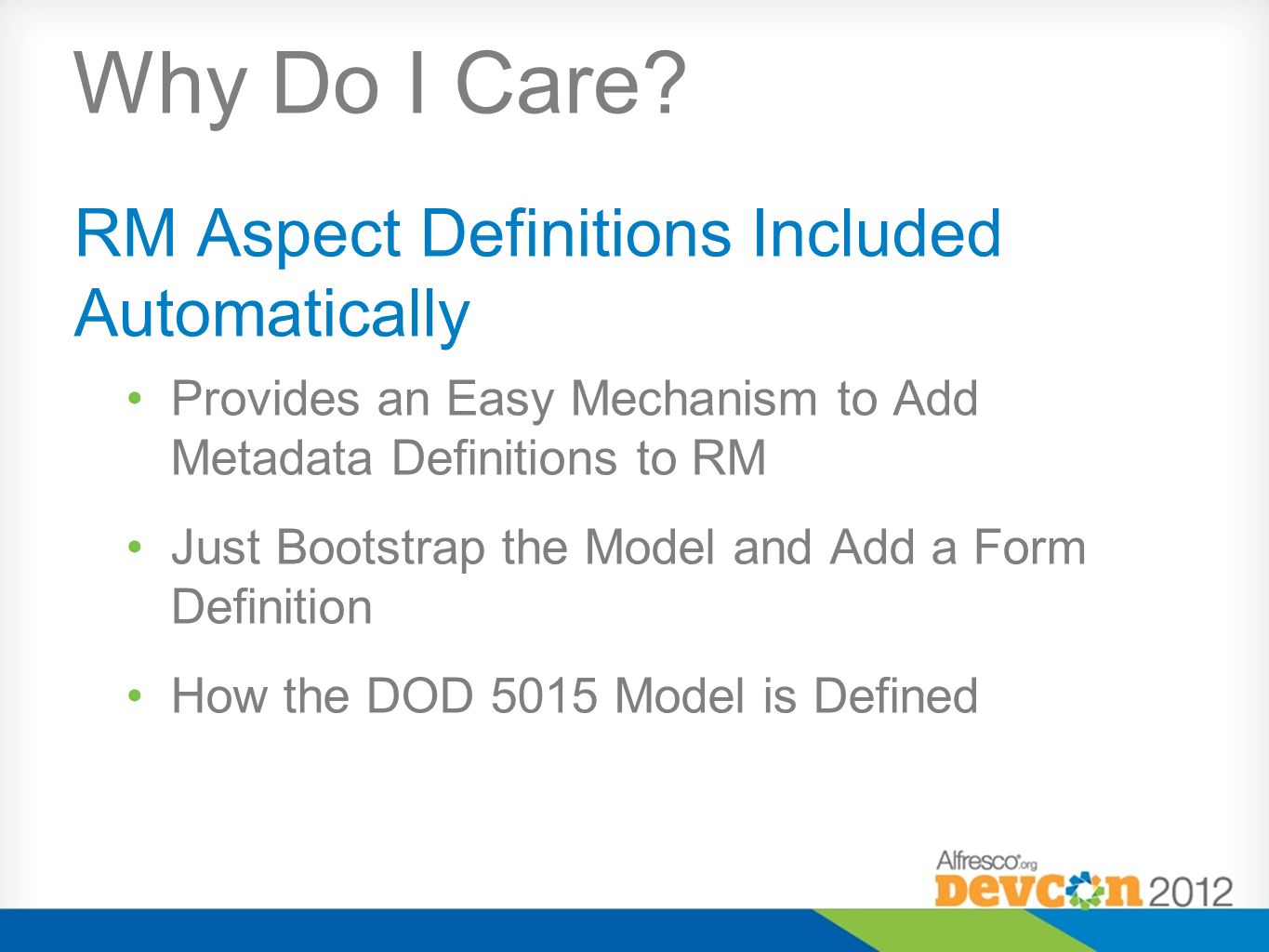 Why Do I Care?

RM Aspect Definitions Included Automatically

• Provides an Easy Mechanism to Add Metadata Definitions to RM

• Just Bootstrap the Model and Add a Form Definition

• How the DOD 5015 Model is Defined

Alfresco.org
DEVCON 2012